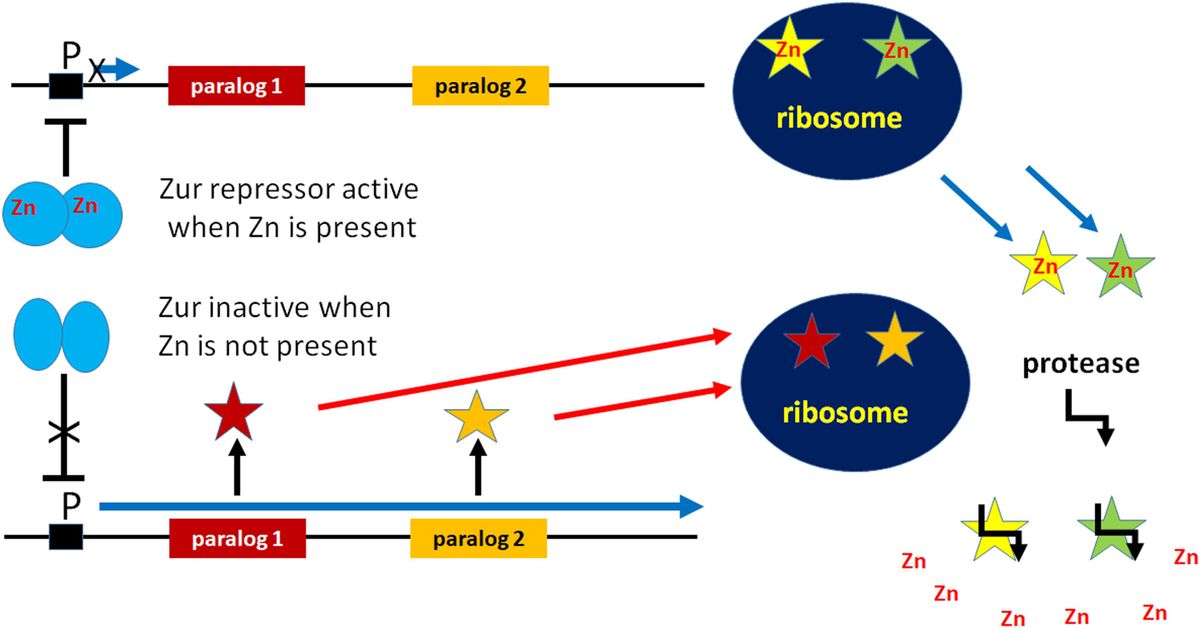 P X

paralog 1

paralog 2

Zn Zn

ribosome

Zn Zn

Zur repressor active when Zn is present

Zn Zn

Zur inactive when Zn is not present

ribosome

protease

P

paralog 1

paralog 2

Zn Zn Zn Zn Zn Zn